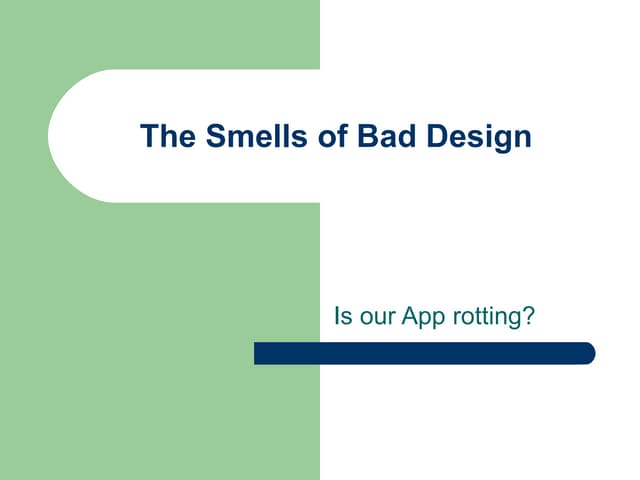 The Smells of Bad Design

Is our App rotting?